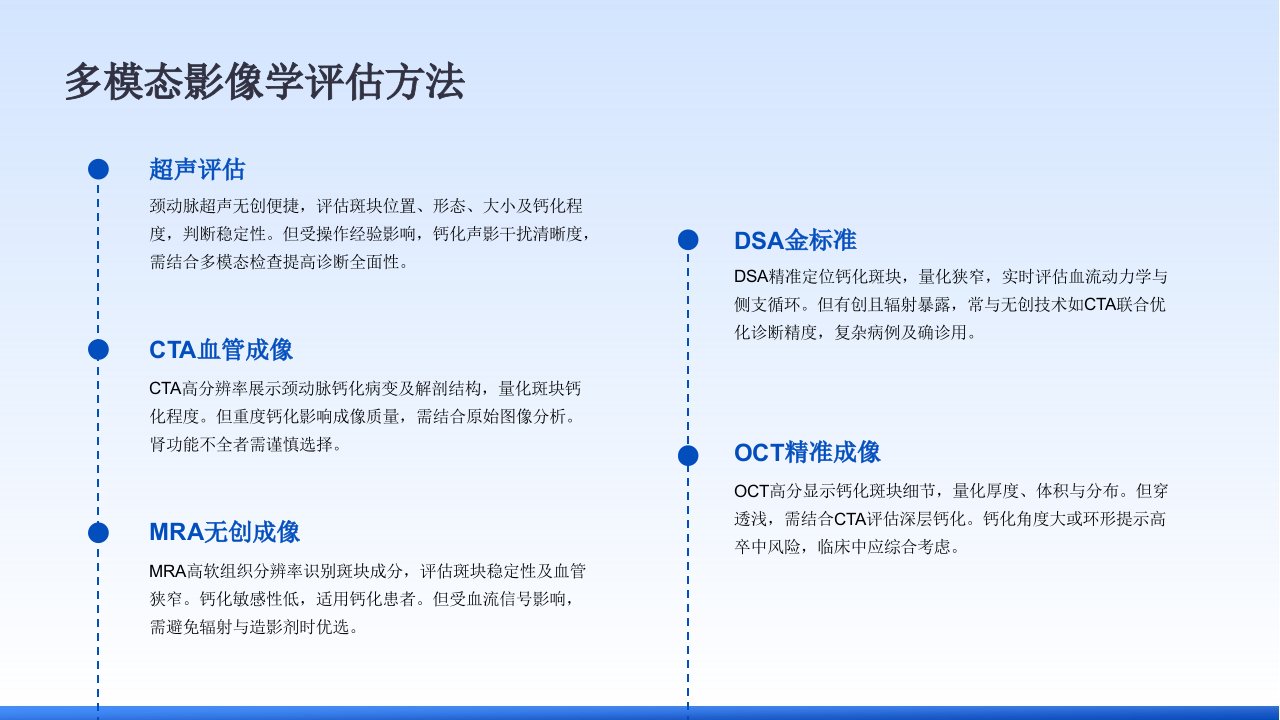 多模态影像学评估方法

超声评估

颈动脉超声无创便捷，评估斑块位置、形态、大小及钙化程度，判断稳定性。但受操作经验影响，钙化声影干扰清晰度，需结合多模态检查提高诊断全面性。

CTA血管成像

CTA高分辨率展示颈动脉钙化病变及解剖结构，量化斑块钙化程度。但重度钙化影响成像质量，需结合原始图像分析。肾功能不全者需谨慎选择。

MRA无创成像

MRA高软组织分辨率识别斑块成分，评估斑块稳定性及血管狭窄。钙化敏感性低，适用钙化患者。但受血流信号影响，需避免辐射与造影剂时优选。

DSA金标准

DSA精准定位钙化斑块，量化狭窄，实时评估血流动力学与侧支循环。但有创且辐射暴露，常与无创技术如CTA联合优化诊断精度，复杂病例及确诊用。

OCT精准成像

OCT高分显示钙化斑块细节，量化厚度、体积与分布。但穿透浅，需结合CTA评估深层钙化。钙化角度大或环形提示高卒中风险，临床中应综合考虑。